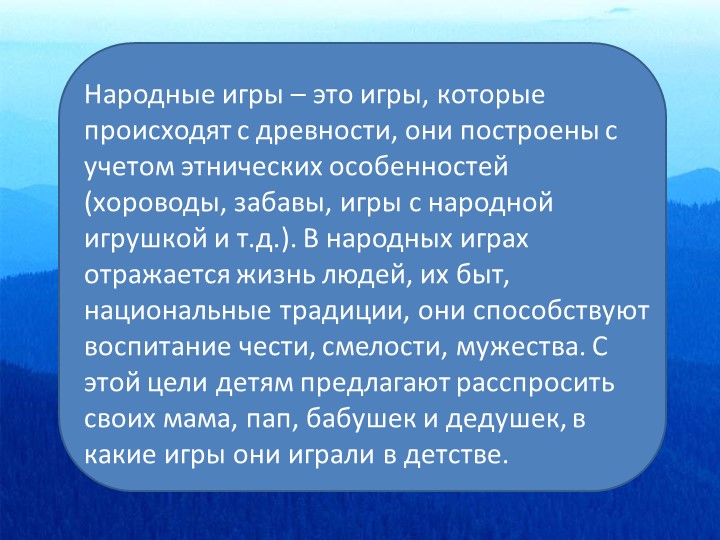 Народные игры – это игры, которые происходят с древности, они построены с учетом этнических особенностей (хороводы, забавы, игры с народной игрушкой и т.д.). В народных играх отражается жизнь людей, их быт, национальные традиции, они способствуют воспитание чести, смелости, мужества. С этой цели детям предлагают расспросить своих мама, пап, бабушек и дедушек, в какие игры они играли в детстве.